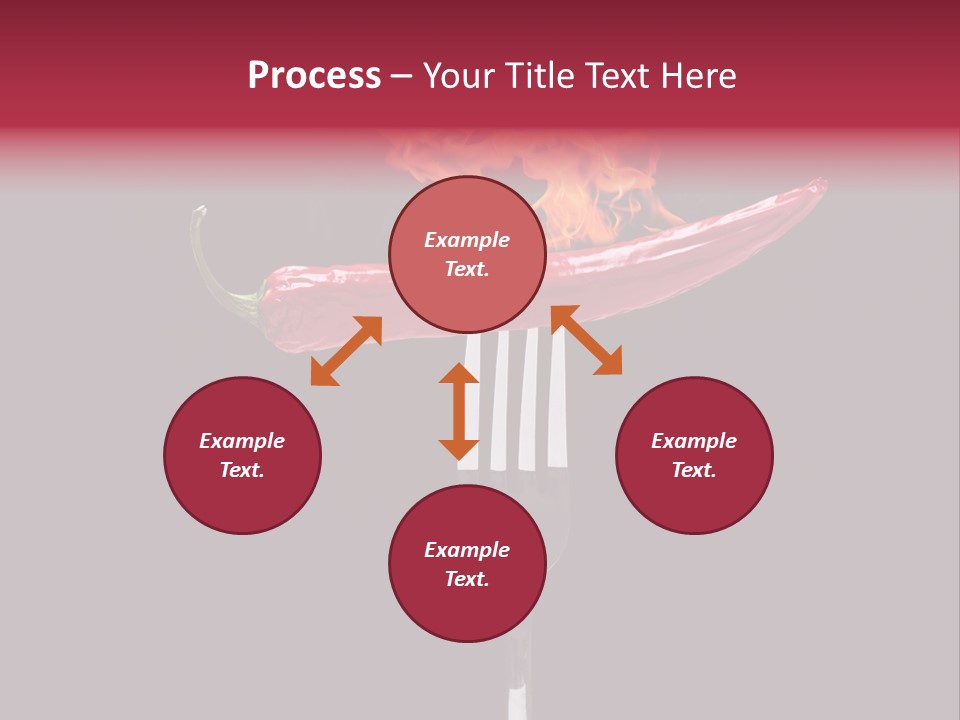 Process – Your Title Text Here

Example Text.

Example Text.

Example Text.

Example Text.